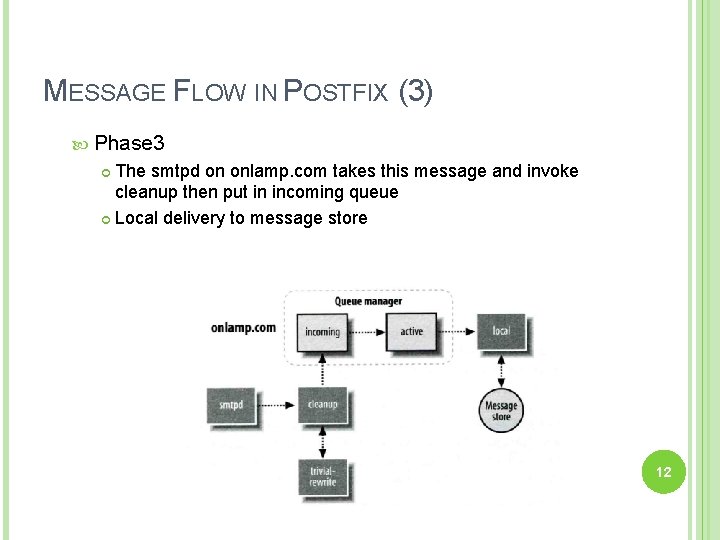 MESSAGE FLOW IN POSTFIX (3)

Phase3

The smtpd on onlamp.com takes this message and invoke cleanup then put in incoming queue

Local delivery to message store

Queue manager

onlamp.com

incoming

active

local

smtpd

cleanup

Message store

trivial-rewrite

12